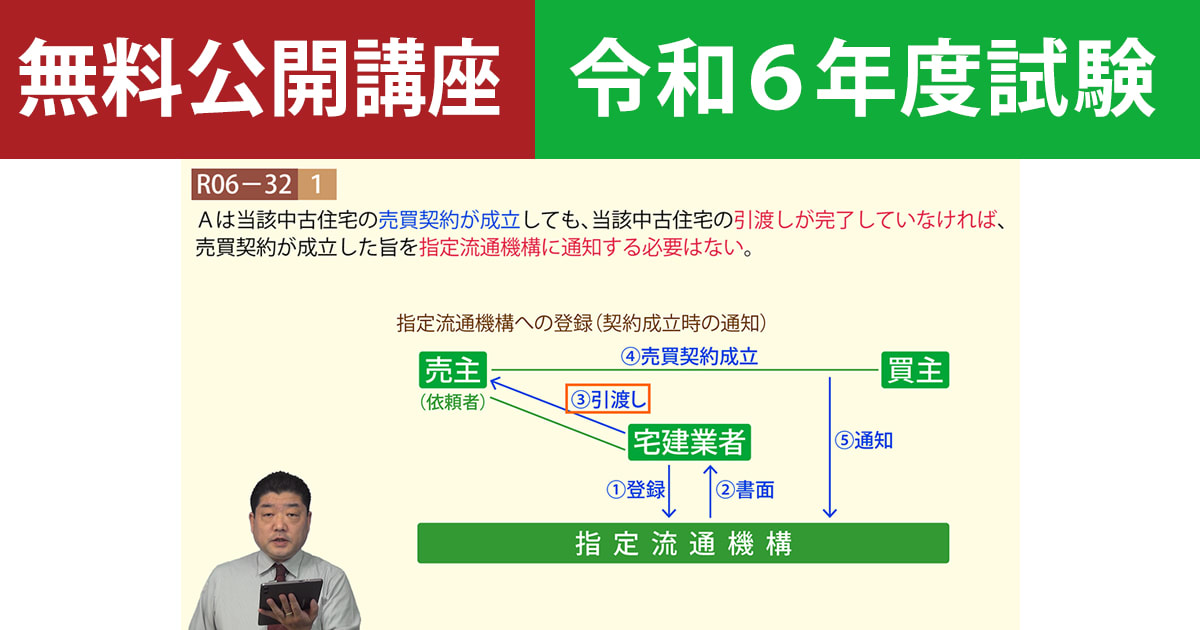 無料公開講座

令和６年度試験

R06－32 1

Ａは当該中古住宅の売買契約が成立しても、当該中古住宅の引渡しが完了していなければ、売買契約が成立した旨を指定流通機構に通知する必要はない。

指定流通機構への登録（契約成立時の通知）

売主

（依頼者）

④売買契約成立

買主

③引渡し

宅建業者

⑤通知

①登録

②書面

指定流通機構